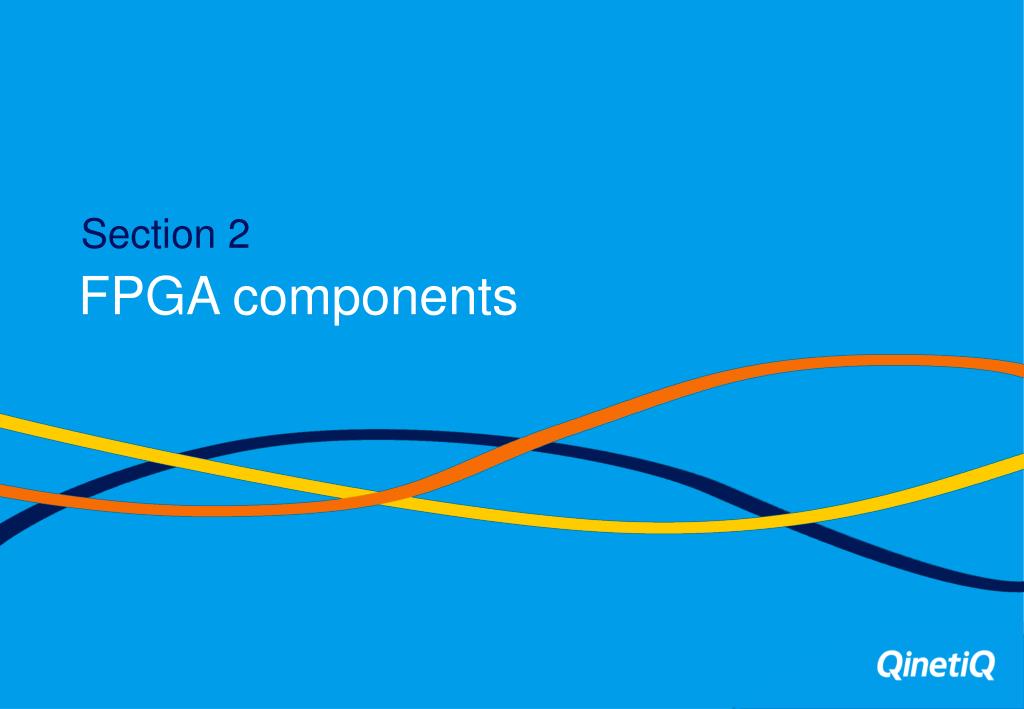 Section 2
FPGA components

QinetiQ